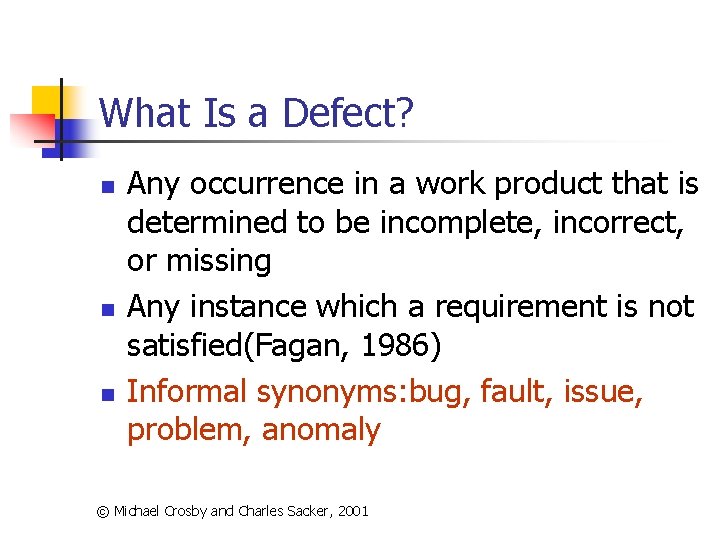 What Is a Defect?

- Any occurrence in a work product that is determined to be incomplete, incorrect, or missing
- Any instance which a requirement is not satisfied(Fagan, 1986)
- Informal synonyms:bug, fault, issue, problem, anomaly

© Michael Crosby and Charles Sacker, 2001